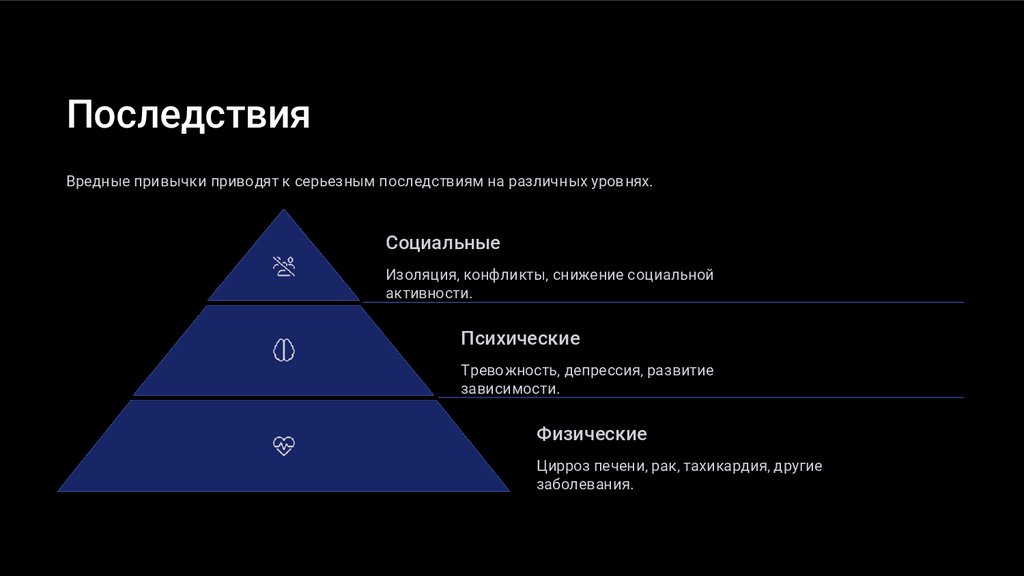 Последствия

Вредные привычки приводят к серьезным последствиям на различных уровнях.

Социальные

Изоляция, конфликты, снижение социальной активности.

Психические

Тревожность, депрессия, развитие зависимости.

Физические

Цирроз печени, рак, тахикардия, другие заболевания.